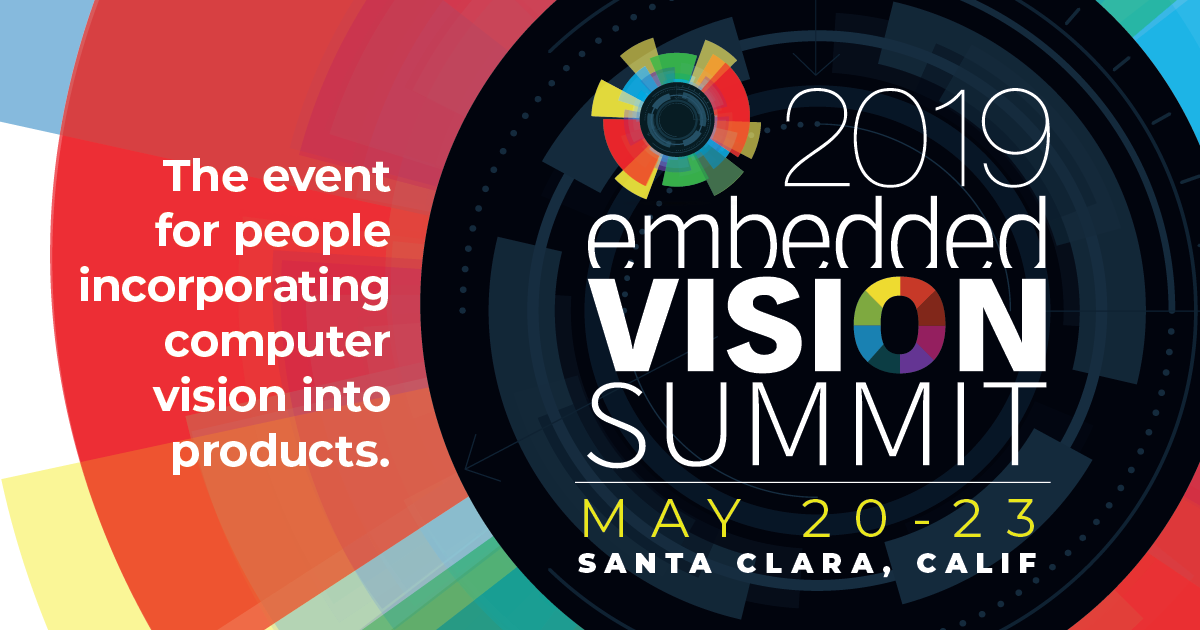 The event for people incorporating computer vision into products.

2019
embedded
VISION
SUMMIT
MAY 20-23
SANTA CLARA, CALIF